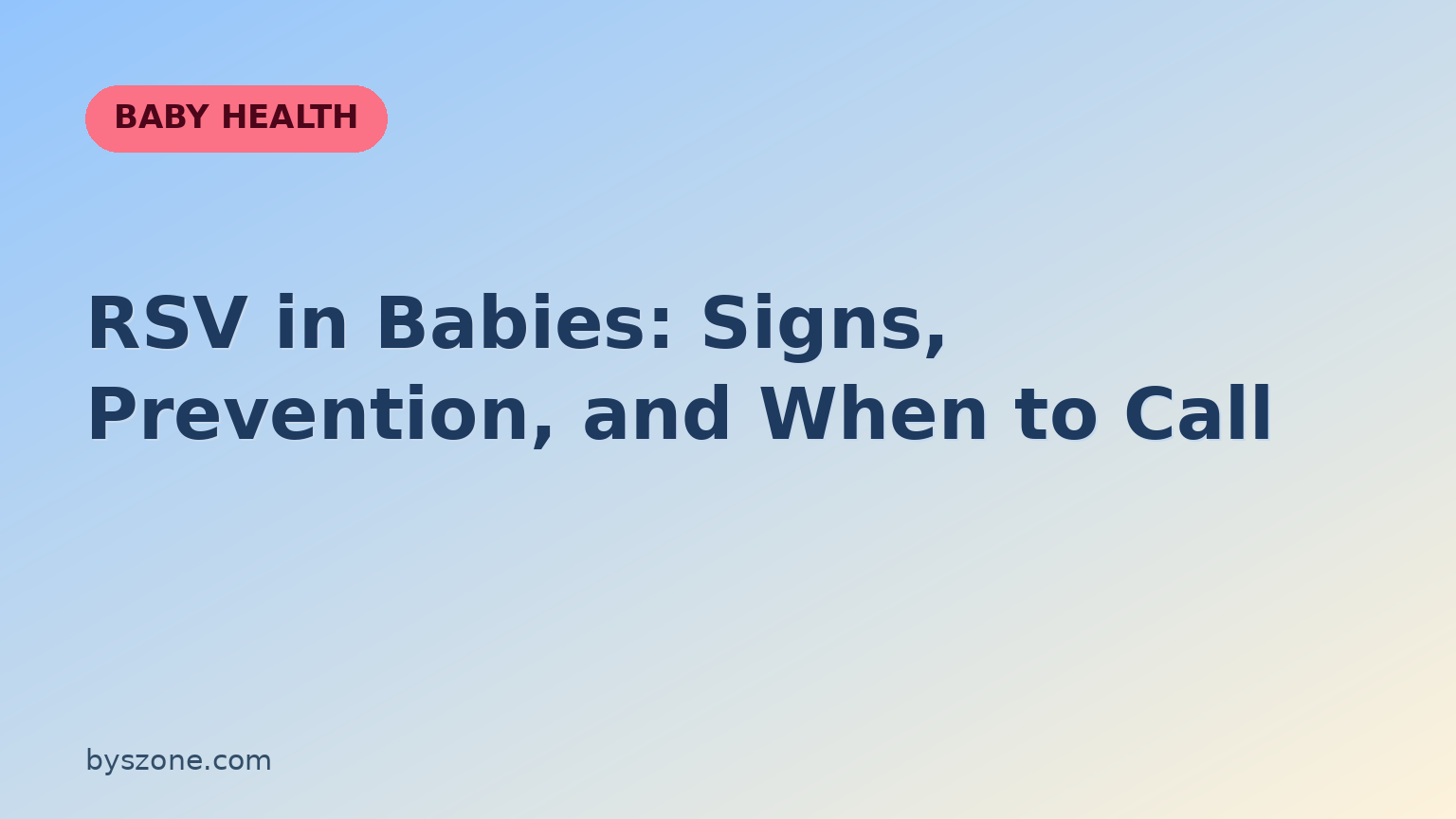 BABY HEALTH

RSV in Babies: Signs, Prevention, and When to Call

byszone.com